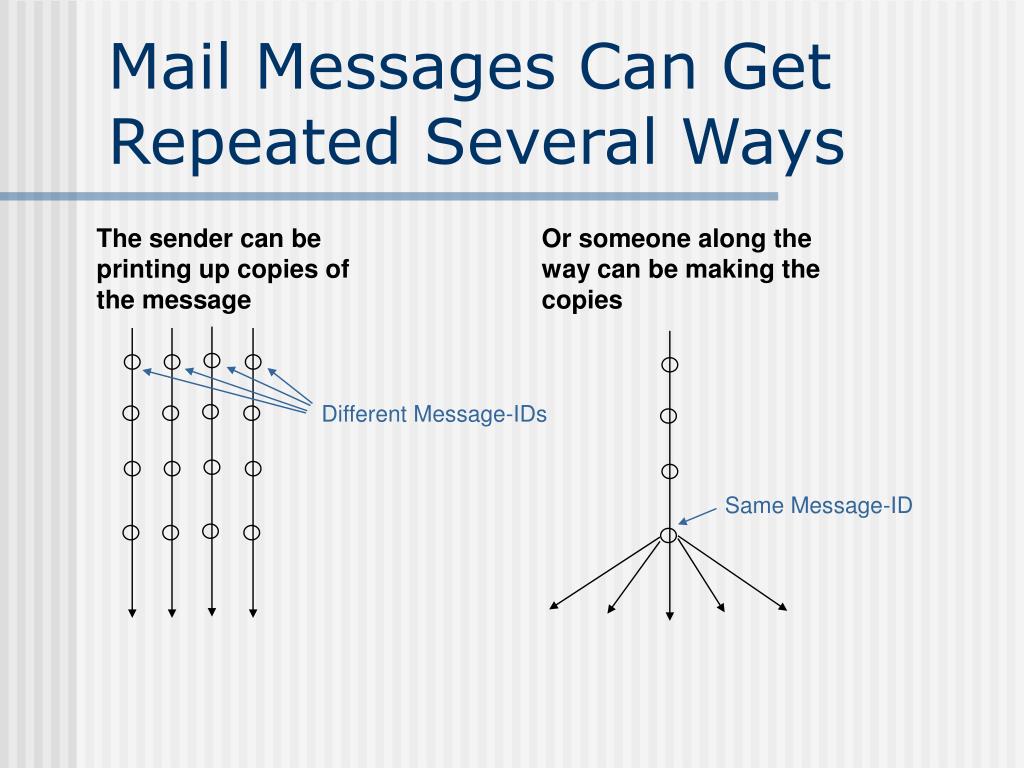 Mail Messages Can Get Repeated Several Ways

The sender can be printing up copies of the message

Different Message-IDs

Or someone along the way can be making the copies

Same Message-ID